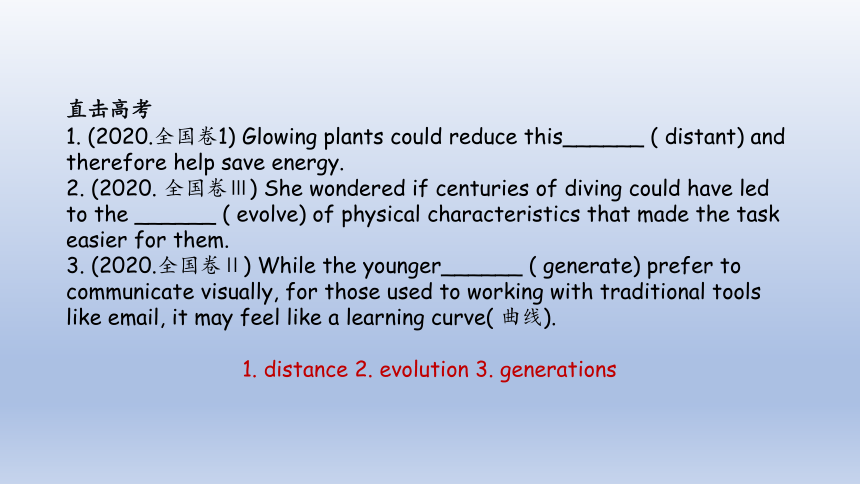 直击高考
1. (2020.全国卷1) Glowing plants could reduce this______ ( distant) and therefore help save energy.
2. (2020. 全国卷Ⅲ) She wondered if centuries of diving could have led to the ______ ( evolve) of physical characteristics that made the task easier for them.
3. (2020.全国卷Ⅱ) While the younger______ ( generate) prefer to communicate visually, for those used to working with traditional tools like email, it may feel like a learning curve( 曲线).

1. distance 2. evolution 3. generations